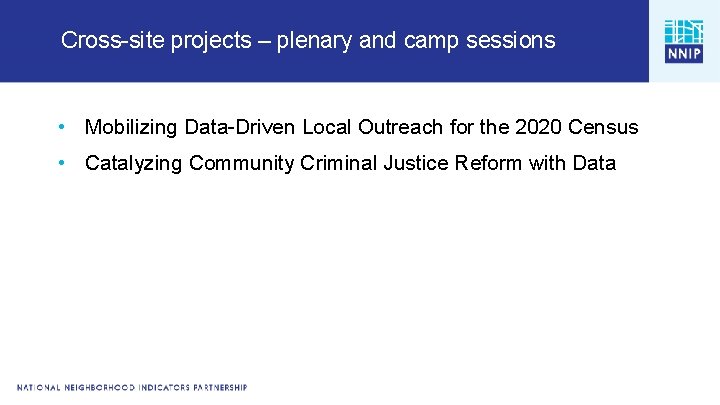 Cross-site projects – plenary and camp sessions

NNIP

• Mobilizing Data-Driven Local Outreach for the 2020 Census
• Catalyzing Community Criminal Justice Reform with Data

NATIONAL NEIGHBORHOOD INDICATORS PARTNERSHIP